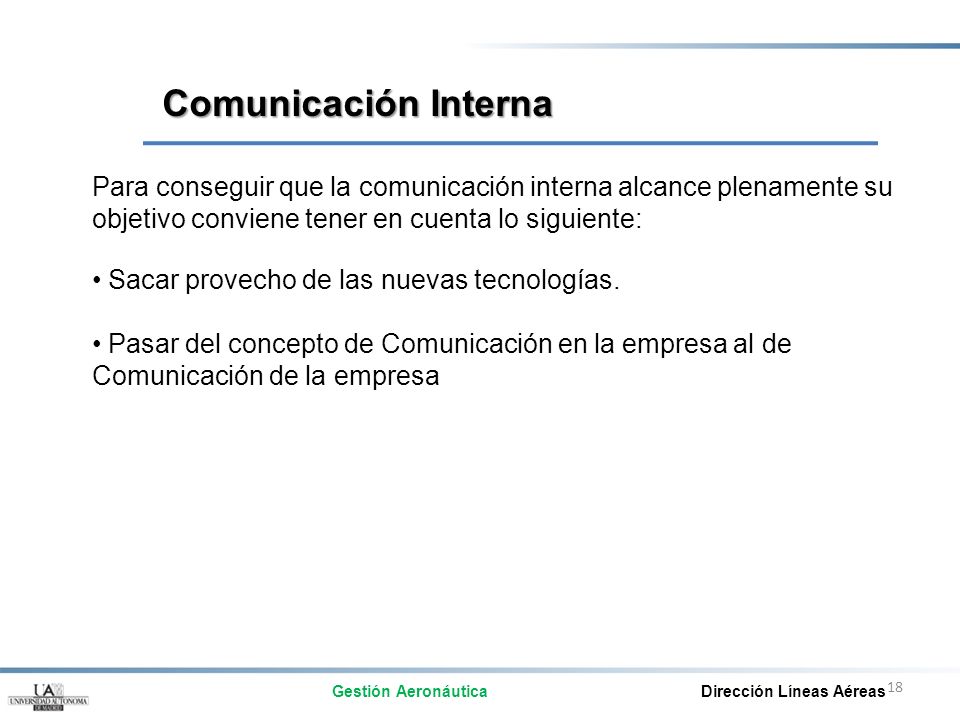 Comunicación Interna

Para conseguir que la comunicación interna alcance plenamente su objetivo conviene tener en cuenta lo siguiente:

• Sacar provecho de las nuevas tecnologías.

• Pasar del concepto de Comunicación en la empresa al de Comunicación de la empresa

UAM UNIVERSIDAD AUTONOMA DE MADRID

Gestión Aeronáutica

Dirección Líneas Aéreas

18